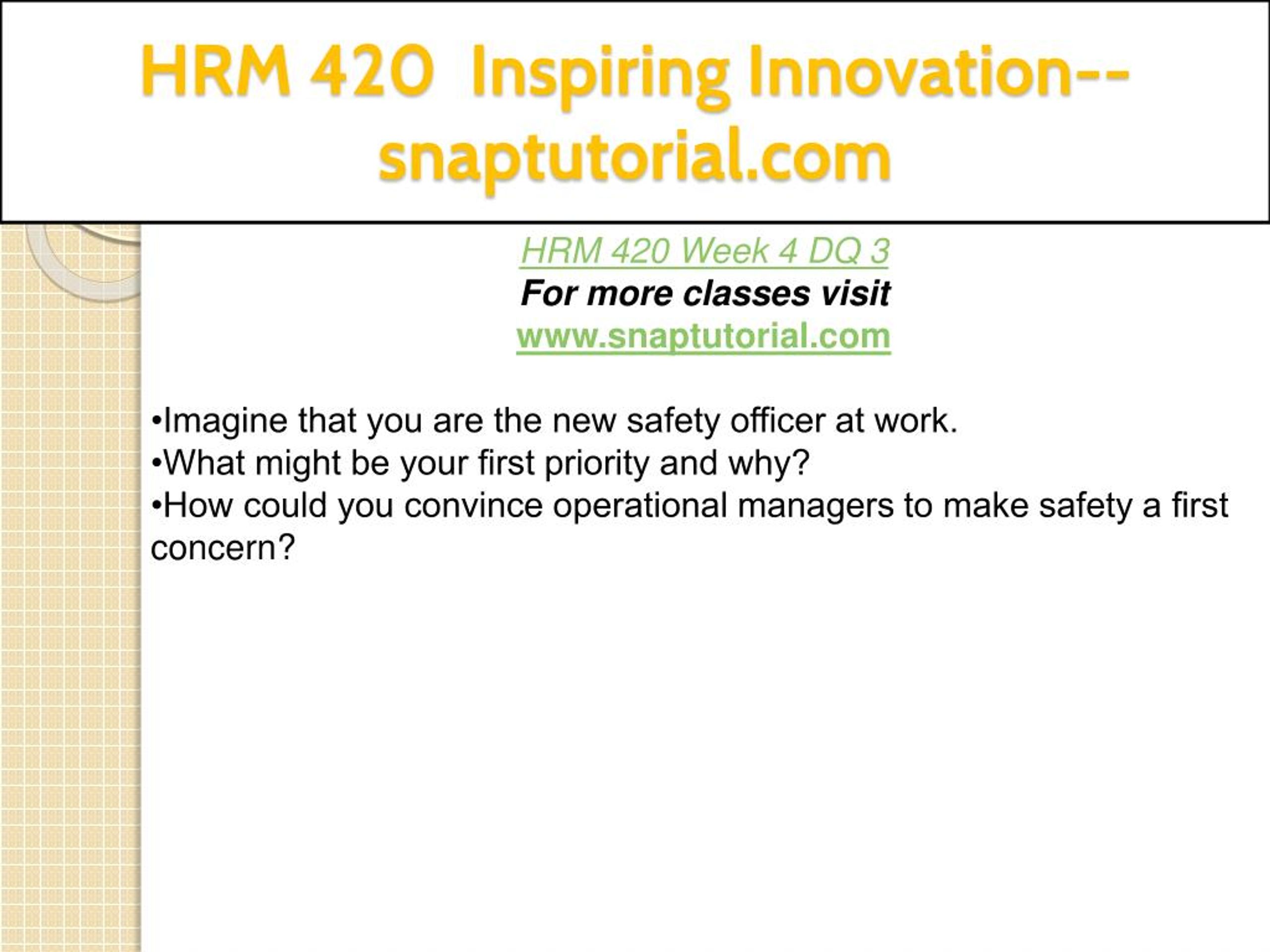 HRM 420 Inspiring Innovation--snaptutorial.com

HRM 420 Week 4 DQ 3
For more classes visit
www.snaptutorial.com

•Imagine that you are the new safety officer at work.
•What might be your first priority and why?
•How could you convince operational managers to make safety a first concern?